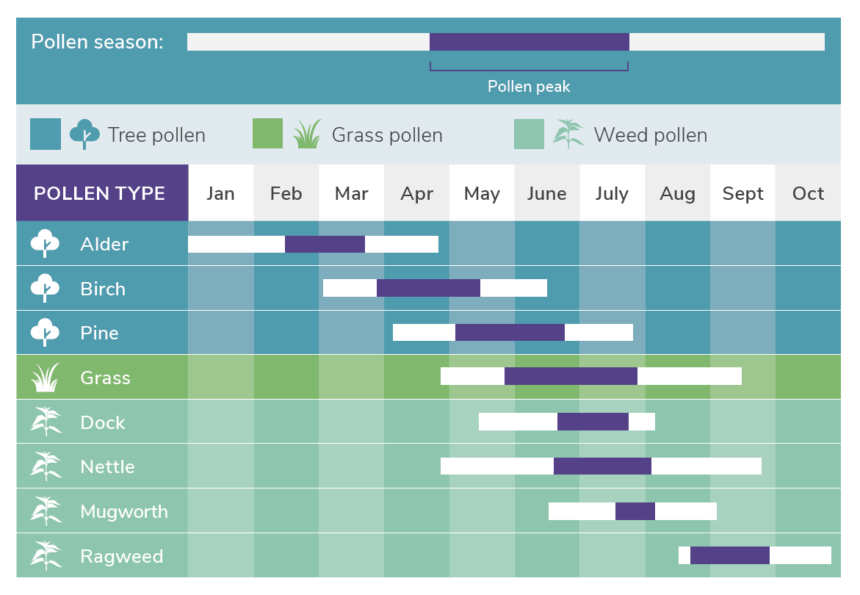 Pollen season:

Pollen peak

Tree pollen Grass pollen Weed pollen

| POLLEN TYPE | Jan | Feb | Mar | Apr | May | June | July | Aug | Sept | Oct |
|---|---|---|---|---|---|---|---|---|---|---|
| Alder | | | | | | | | | | |
| Birch | | | | | | | | | | |
| Pine | | | | | | | | | | |
| Grass | | | | | | | | | | |
| Dock | | | | | | | | | | |
| Nettle | | | | | | | | | | |
| Mugworth | | | | | | | | | | |
| Ragweed | | | | | | | | | | |